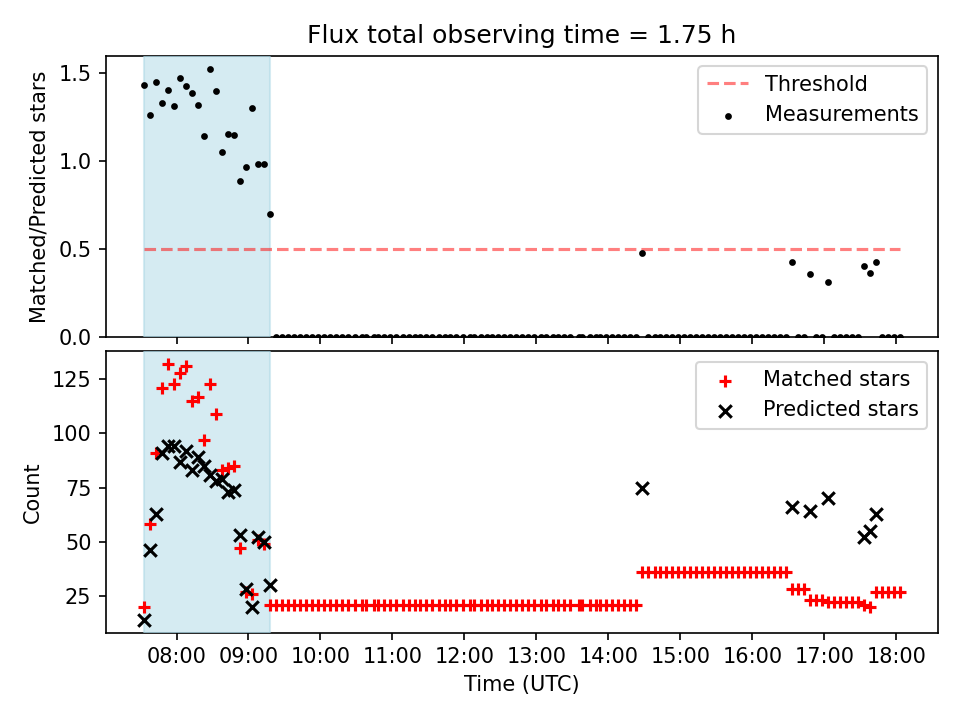 Flux total observing time = 1.75 h

Matched/Predicted stars

1.5
1.0
0.5
0.0

Threshold
Measurements

Count

125
100
75
50
25

Matched stars
Predicted stars

08:00 09:00 10:00 11:00 12:00 13:00 14:00 15:00 16:00 17:00 18:00

Time (UTC)